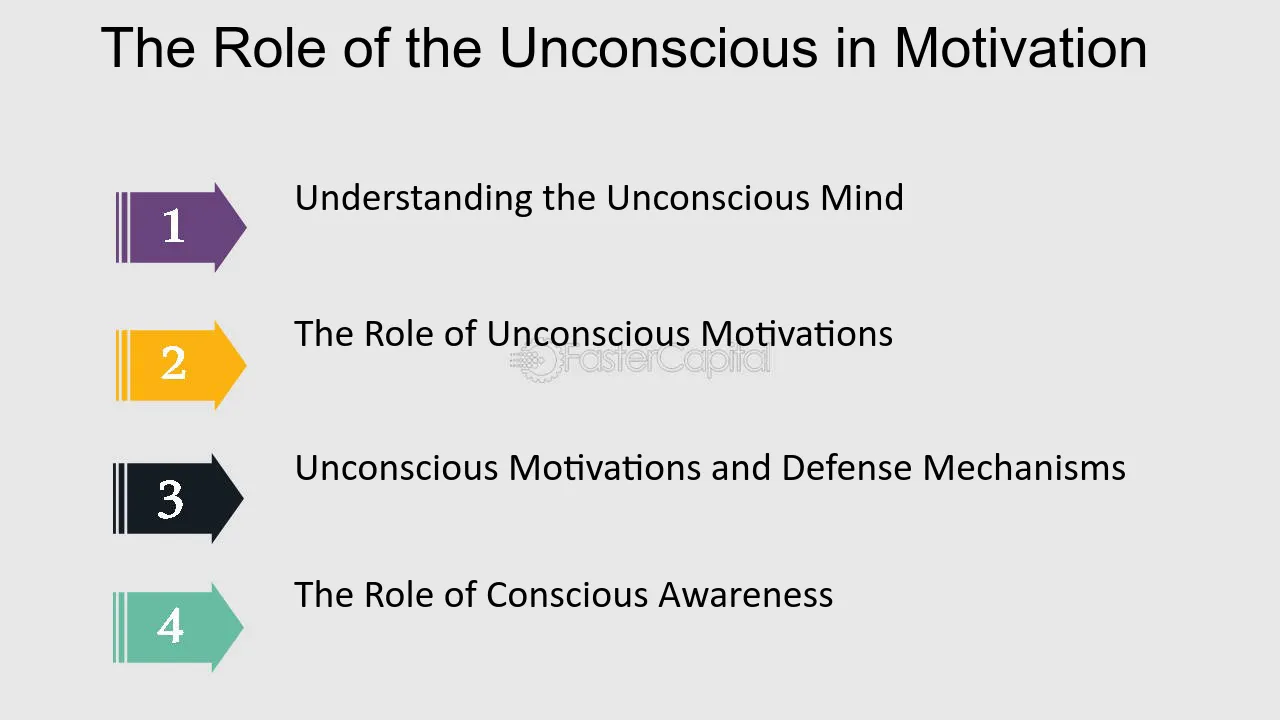 The Role of the Unconscious in Motivation

1
Understanding the Unconscious Mind

2
The Role of Unconscious Motivations

FasterCapital

3
Unconscious Motivations and Defense Mechanisms

4
The Role of Conscious Awareness